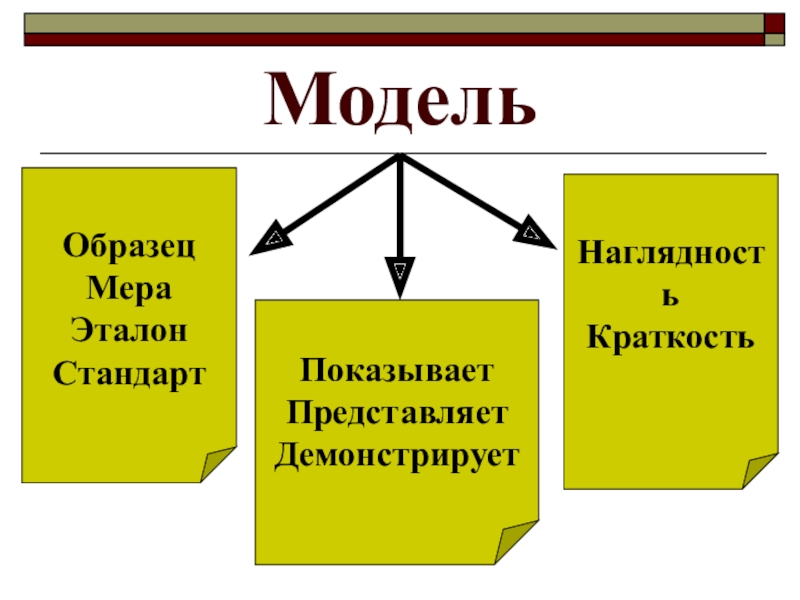 Модель

Образец
Мера
Эталон
Стандарт

Показывает
Представляет
Демонстрирует

Наглядность
Краткость